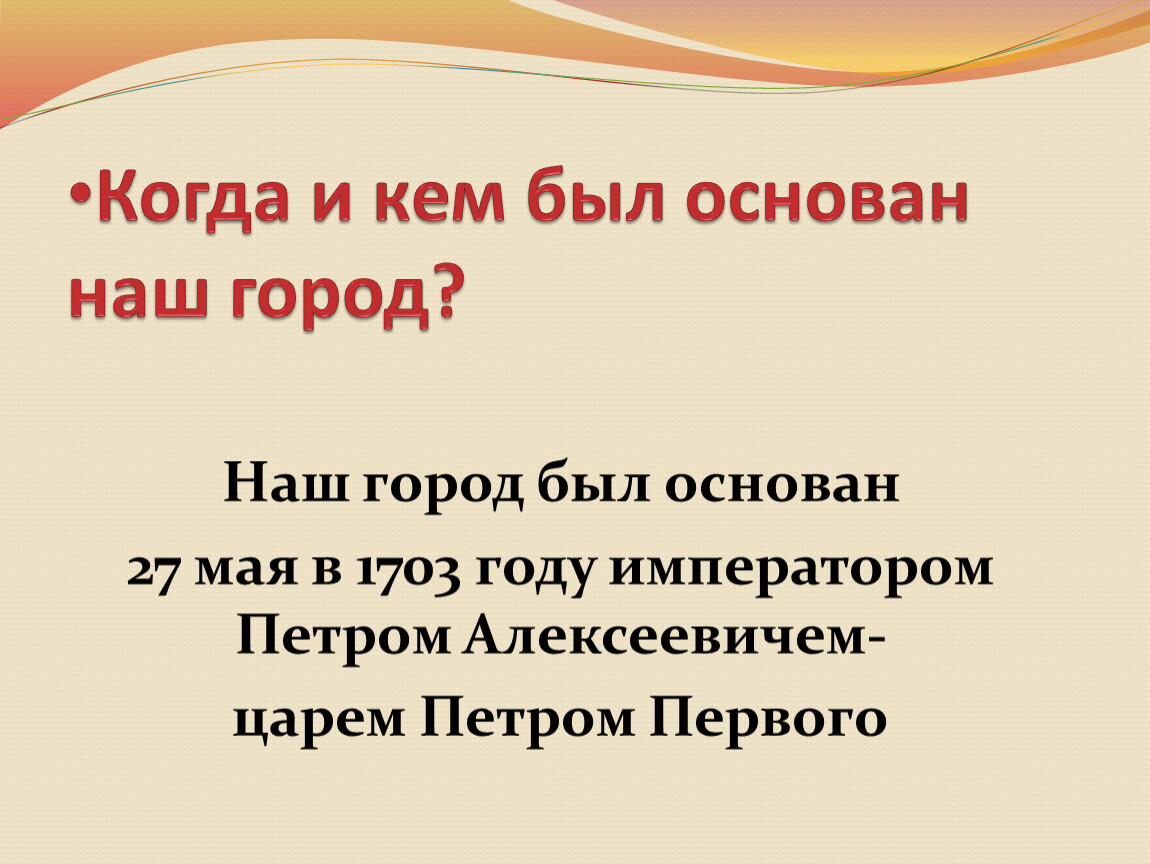 •Когда и кем был основан наш город?

Наш город был основан
27 мая в 1703 году императором Петром Алексеевичем-
царем Петром Первого